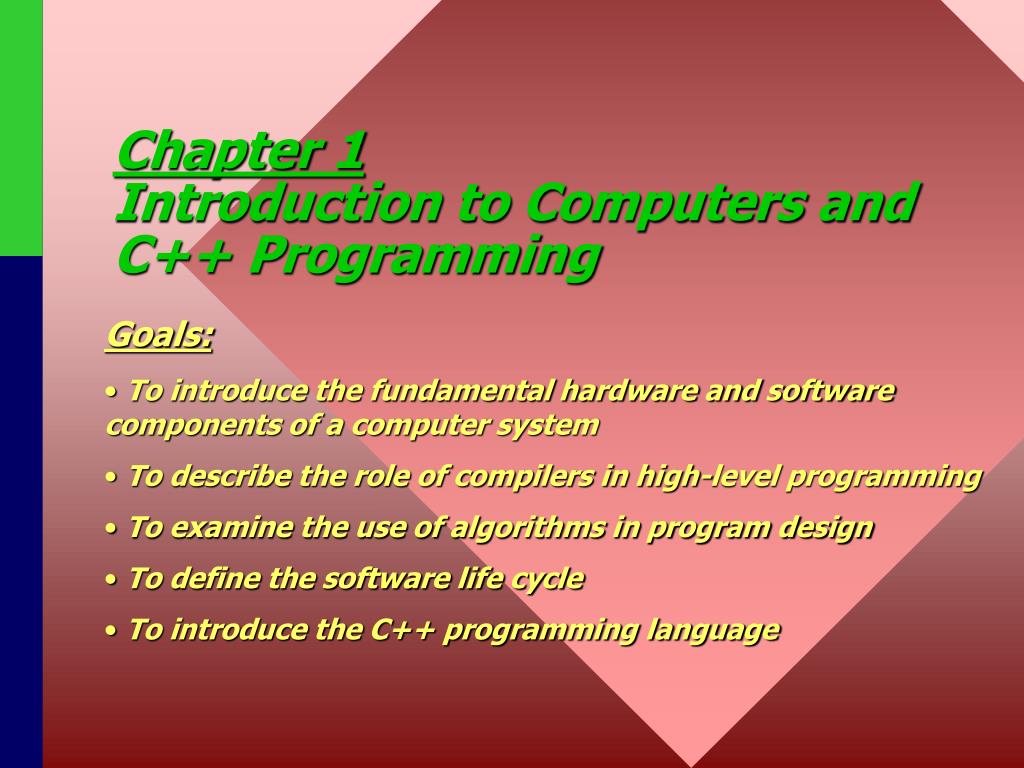 Chapter 1
Introduction to Computers and C++ Programming

Goals:

• To introduce the fundamental hardware and software components of a computer system

• To describe the role of compilers in high-level programming

• To examine the use of algorithms in program design

• To define the software life cycle

• To introduce the C++ programming language